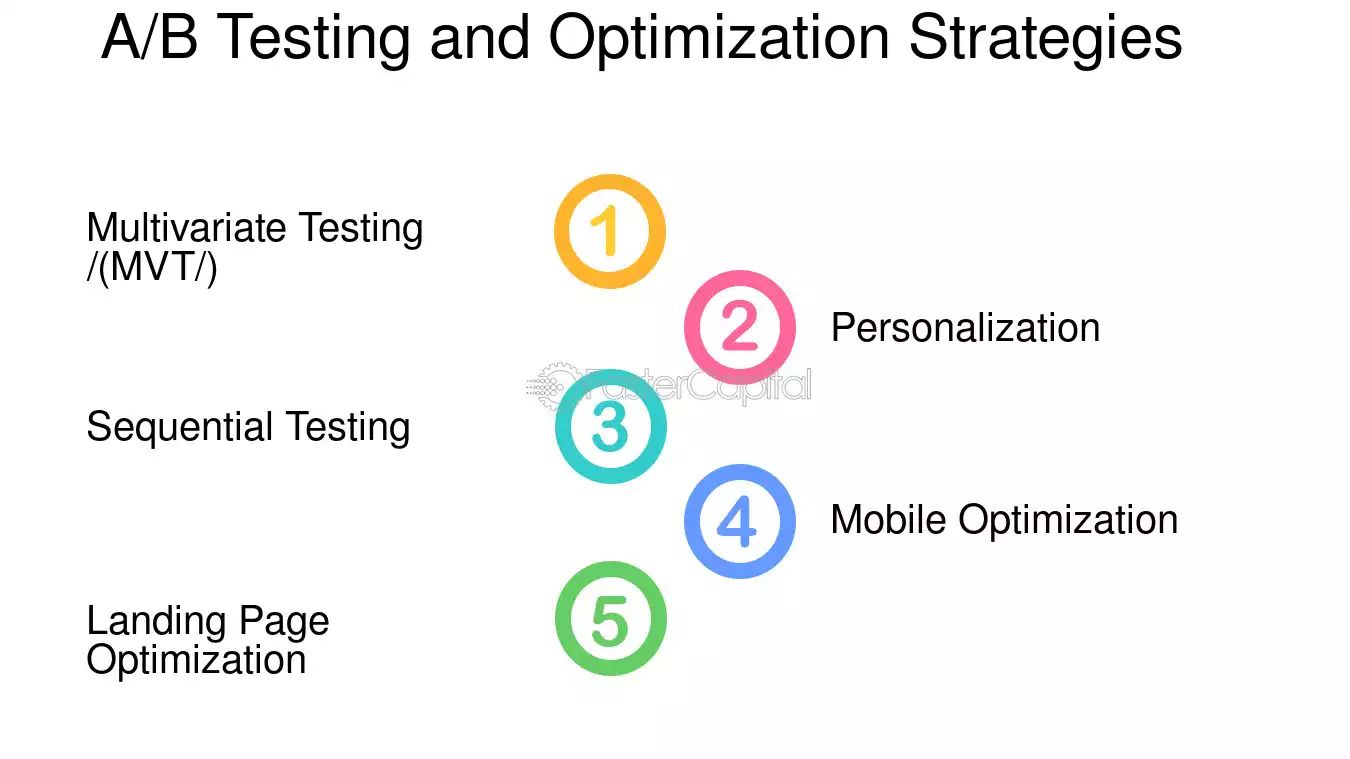 A/B Testing and Optimization Strategies

Multivariate Testing /(MVT/)

1

2

Personalization

Sequential Testing

3

4

Mobile Optimization

Landing Page Optimization

5

FasterCapital